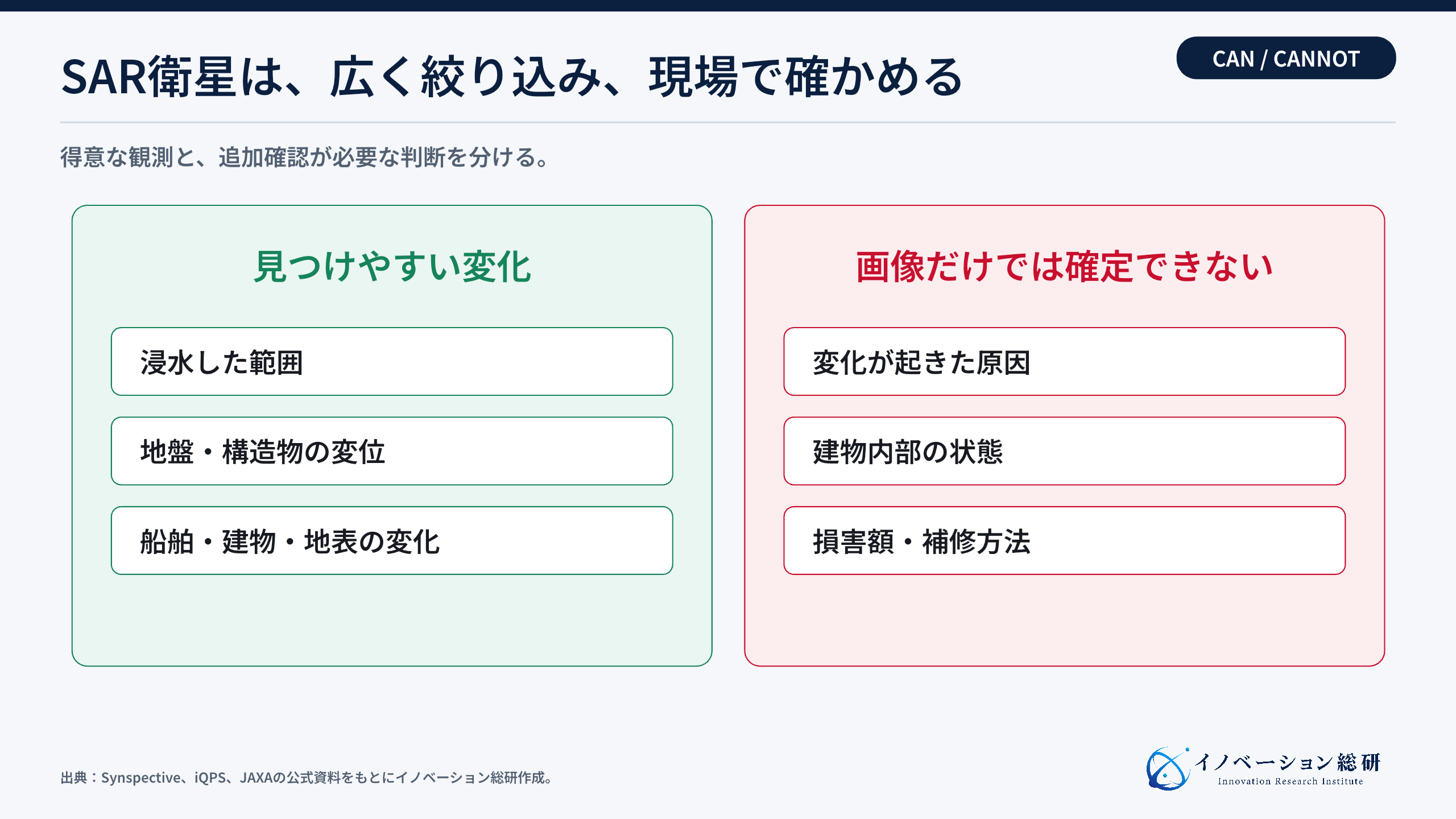 SAR衛星は、広く絞り込み、現場で確かめる

CAN / CANNOT

得意な観測と、追加確認が必要な判断を分ける。

見つけやすい変化

浸水した範囲

地盤・構造物の変位

船舶・建物・地表の変化

画像だけでは確定できない

変化が起きた原因

建物内部の状態

損害額・補修方法

出典：Synspective、iQPS、JAXAの公式資料をもとにイノベーション総研作成。

イノベーション総研
Innovation Research Institute